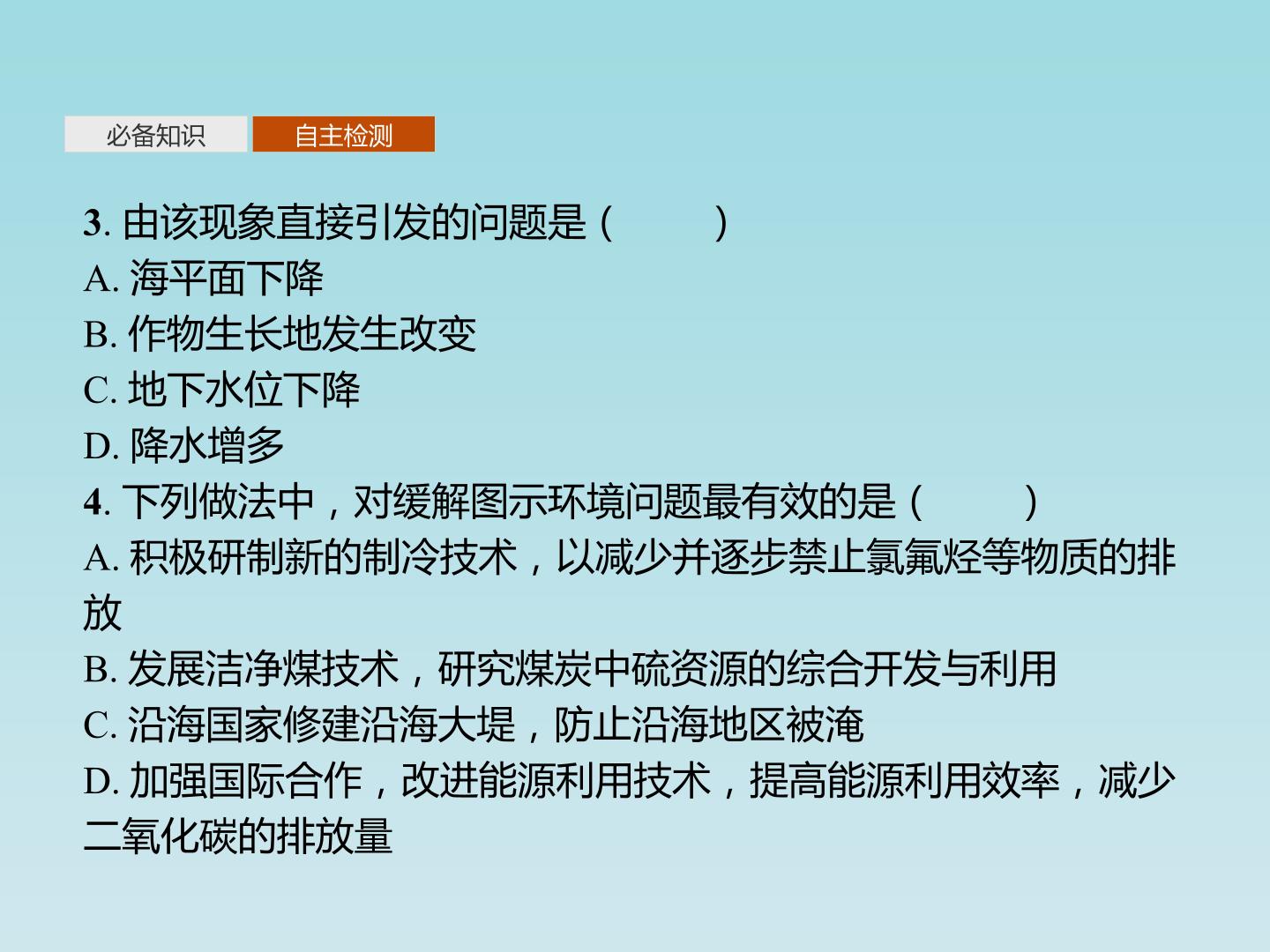 必备知识 自主检测

3. 由该现象直接引发的问题是（　　）
A. 海平面下降
B. 作物生长地发生改变
C. 地下水位下降
D. 降水增多
4. 下列做法中，对缓解图示环境问题最有效的是（　　）
A. 积极研制新的制冷技术，以减少并逐步禁止氯氟烃等物质的排放
B. 发展洁净煤技术，研究煤炭中硫资源的综合开发与利用
C. 沿海国家修建沿海大堤，防止沿海地区被淹
D. 加强国际合作，改进能源利用技术，提高能源利用效率，减少二氧化碳的排放量